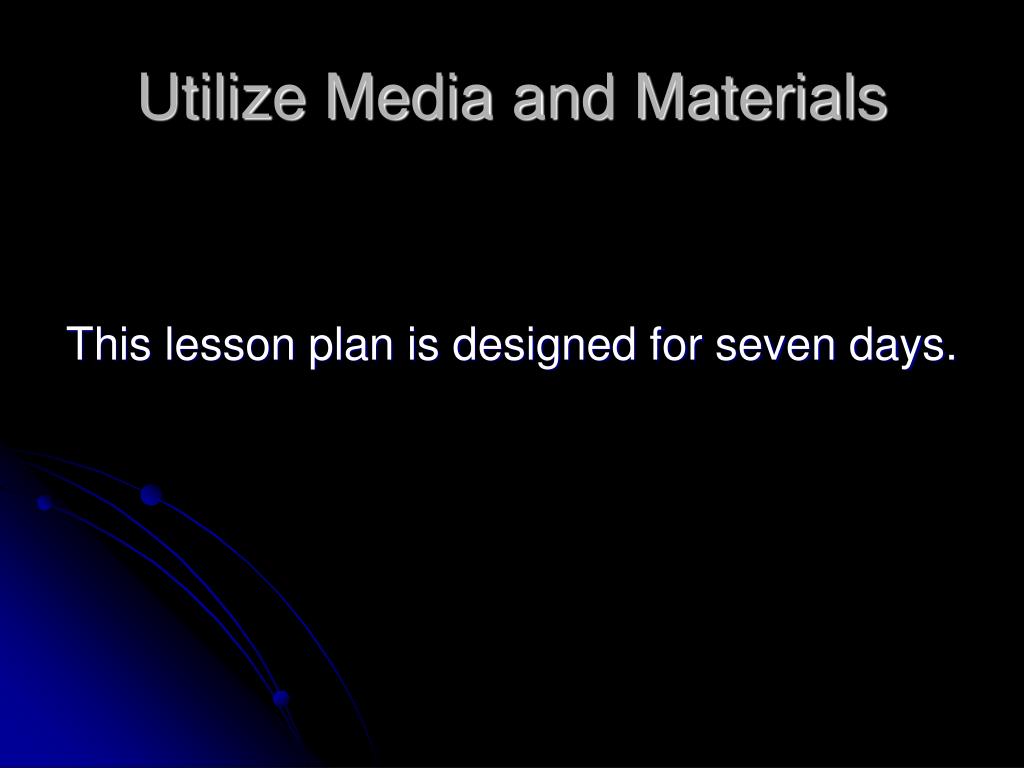 Utilize Media and Materials

This lesson plan is designed for seven days.